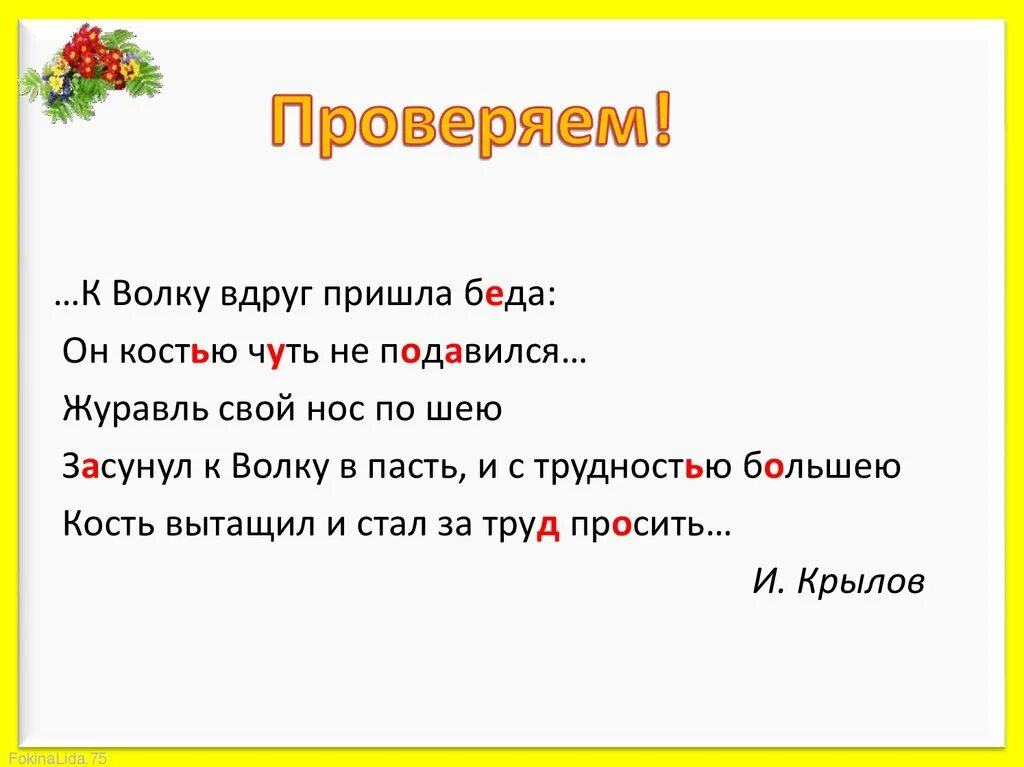 Проверяем!

…К Волку вдруг пришла беда:
Он костью чуть не подавился…
Журавль свой нос по шею
Засунул к Волку в пасть, и с трудностью большею
Кость вытащил и стал за труд просить…

И. Крылов

FokinaLida.75